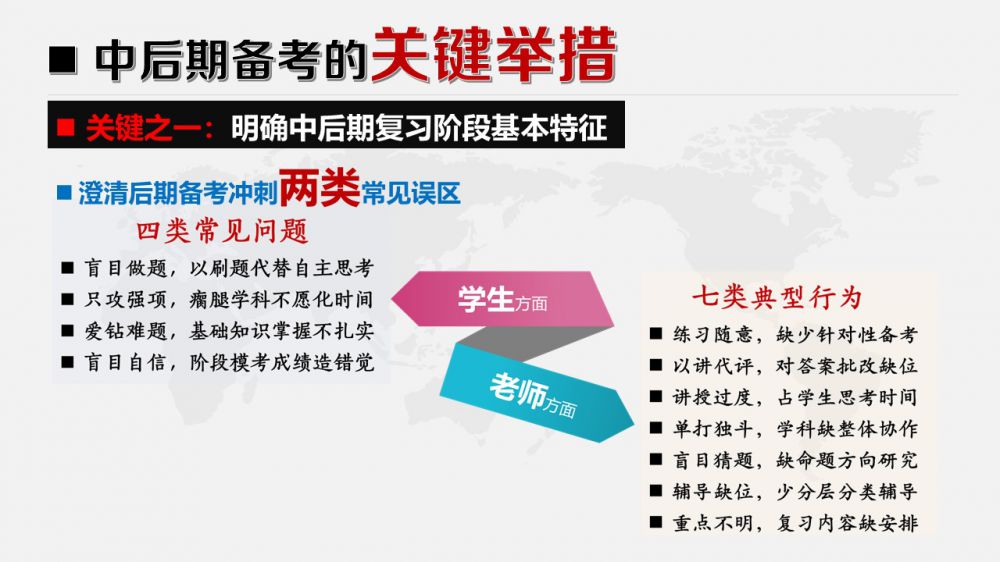 ■ 中后期备考的关键举措

■ 关键之一：明确中后期复习阶段基本特征

■ 澄清后期备考冲刺两类常见误区

四类常见问题

■ 盲目做题，以刷题代替自主思考
■ 只攻强项，瘸腿学科不愿化时间
■ 爱钻难题，基础知识掌握不扎实
■ 盲目自信，阶段模考成绩造错觉

学生方面

老师方面

七类典型行为

■ 练习随意，缺少针对性备考
■ 以讲代评，对答案批改缺位
■ 讲授过度，占学生思考时间
■ 单打独斗，学科缺整体协作
■ 盲目猜题，缺命题方向研究
■ 辅导缺位，少分层分类辅导
■ 重点不明，复习内容缺安排